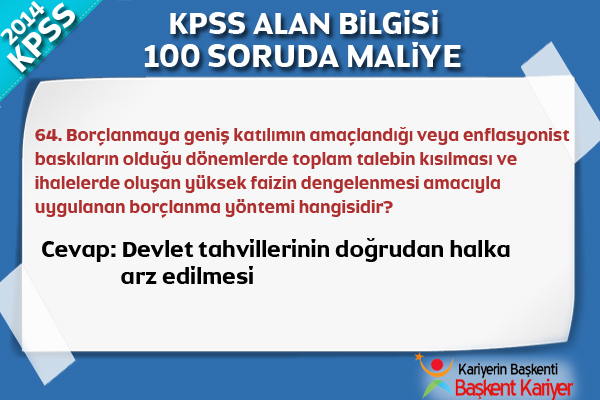 2014 KPSS

KPSS ALAN BİLGİSİ
100 SORUDA MALİYE

64. Borçlanmaya geniş katılımın amaçlandığı veya enflasyonist baskıların olduğu dönemlerde toplam talebin kısılması ve ihalelerde oluşan yüksek faizin dengelenmesi amacıyla uygulanan borçlanma yöntemi hangisidir?

Cevap: Devlet tahvillerinin doğrudan halka arz edilmesi

Kariyerin Başkenti
Başkent Kariyer